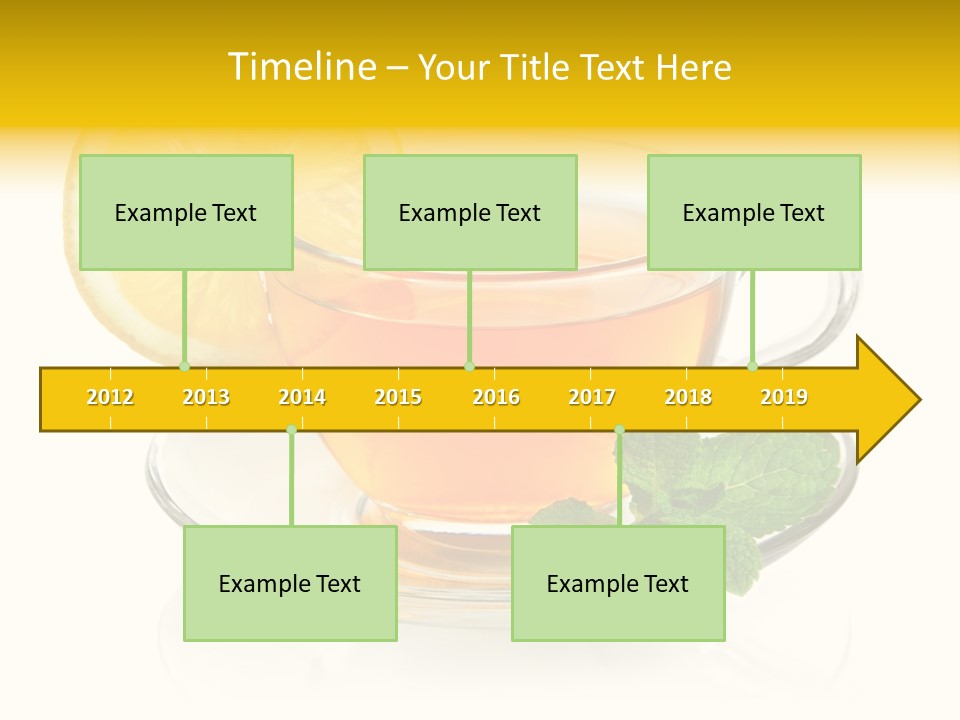 Timeline – Your Title Text Here

Example Text

Example Text

Example Text

2012 2013 2014 2015 2016 2017 2018 2019

Example Text

Example Text